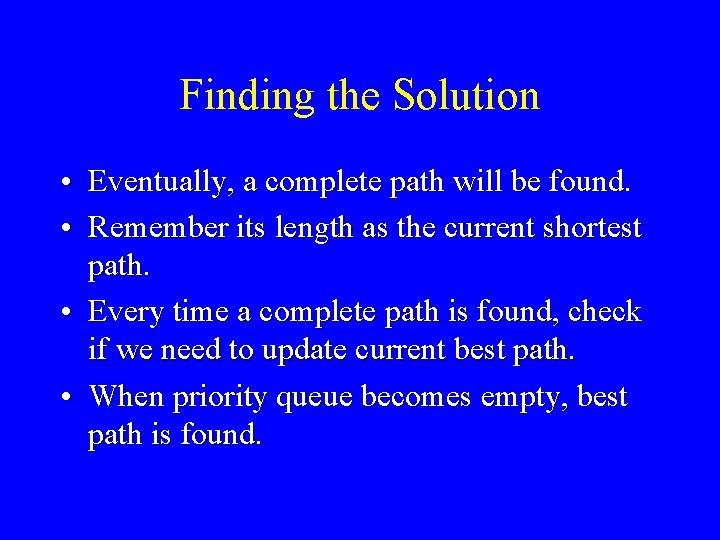 Finding the Solution

• Eventually, a complete path will be found.
• Remember its length as the current shortest path.
• Every time a complete path is found, check if we need to update current best path.
• When priority queue becomes empty, best path is found.